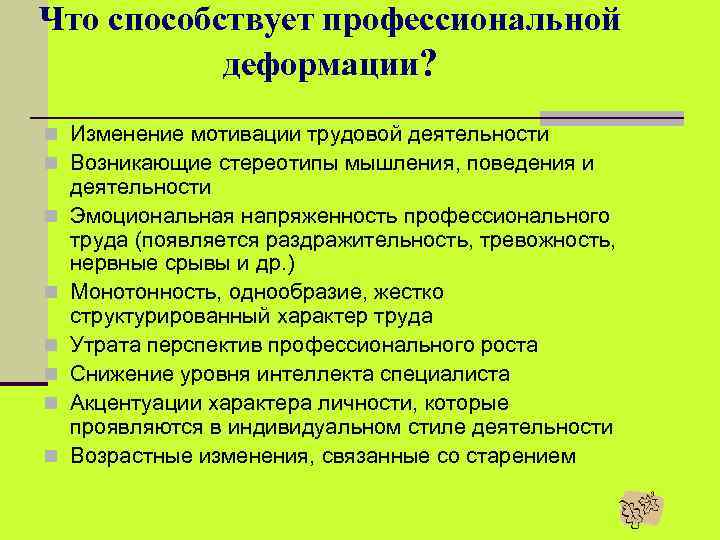 Что способствует профессиональной деформации?

- Изменение мотивации трудовой деятельности
- Возникающие стереотипы мышления, поведения и деятельности
- Эмоциональная напряженность профессионального труда (появляется раздражительность, тревожность, нервные срывы и др.)
- Монотонность, однообразие, жестко структурированный характер труда
- Утрата перспектив профессионального роста
- Снижение уровня интеллекта специалиста
- Акцентуации характера личности, которые проявляются в индивидуальном стиле деятельности
- Возрастные изменения, связанные со старением